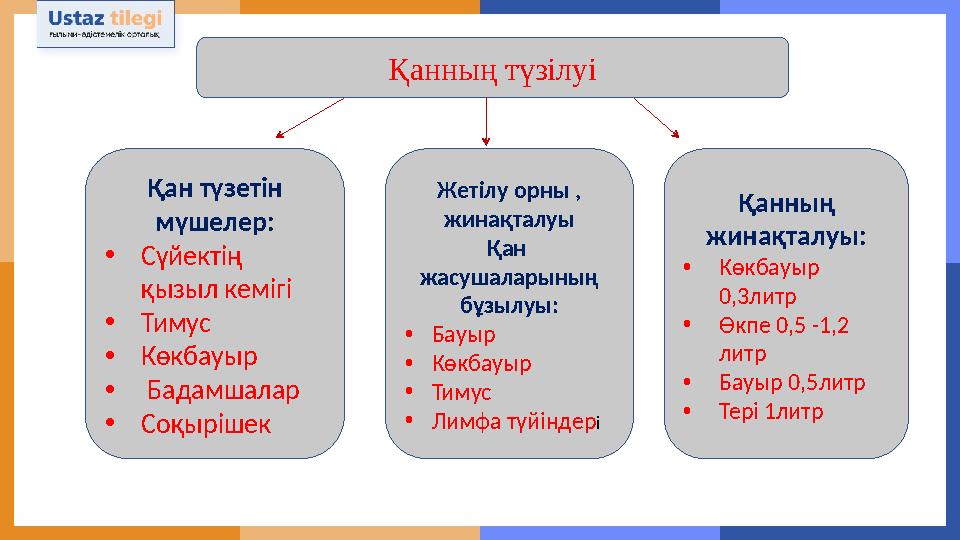 Ustaz tilegi
ғылыми-әдістемелік орталық

Қанның түзілуі

Қан түзетін мүшелер:
• Сүйектің қызыл кемігі
• Тимус
• Көкбауыр
• Бадамшалар
• Соқырішек

Жетілу орны , жинақталуы
Қан жасушаларының бұзылуы:
• Бауыр
• Көкбауыр
• Тимус
• Лимфа түйіндері

Қанның жинақталуы:
• Көкбауыр 0,3литр
• Өкпе 0,5 -1,2 литр
• Бауыр 0,5литр
• Тері 1литр